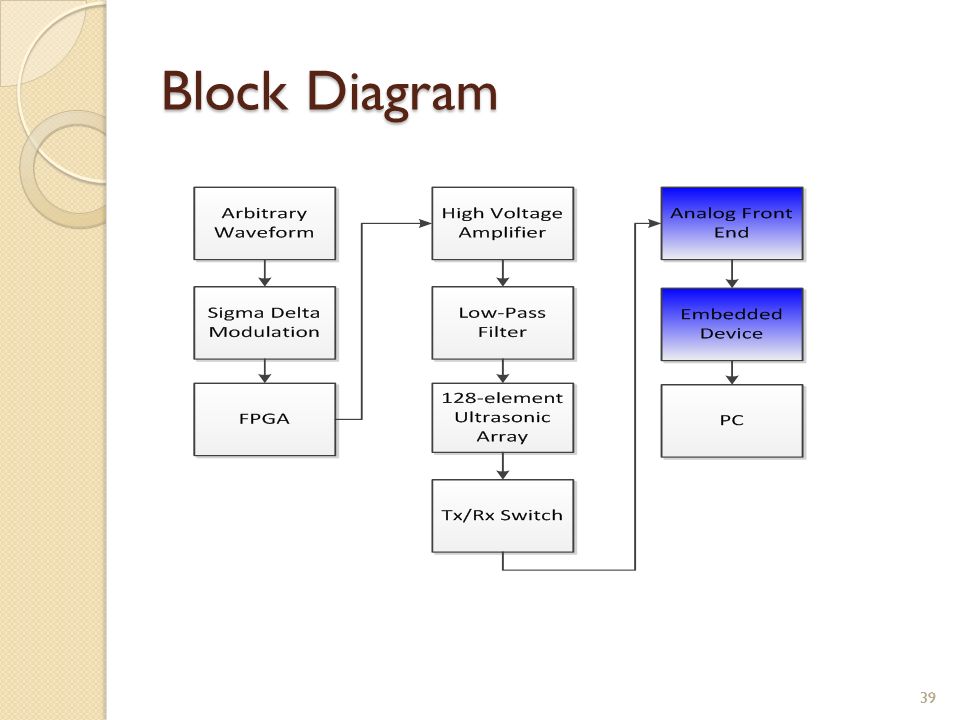 Block Diagram

Arbitrary Waveform

Sigma Delta Modulation

FPGA

High Voltage Amplifier

Low-Pass Filter

128-element Ultrasonic Array

Tx/Rx Switch

Analog Front End

Embedded Device

PC

39